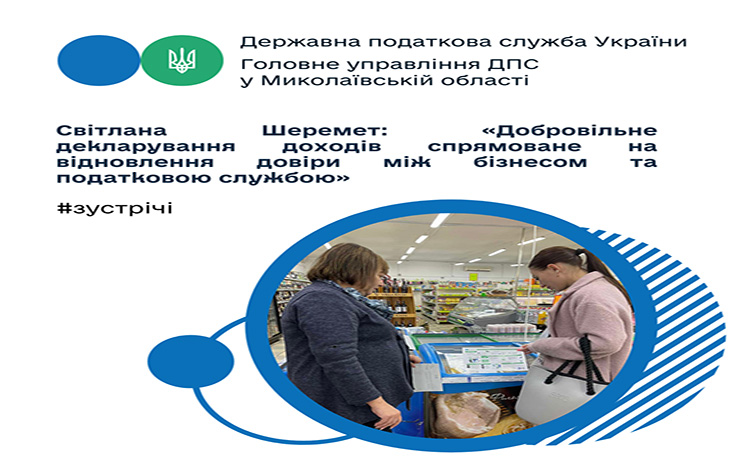 Державна податкова служба України
Головне управління ДПС у Миколаївській області

Світлана Шеремет: «Добровільне декларування доходів спрямоване на відновлення довіри між бізнесом та податковою службою»

#зустрічі